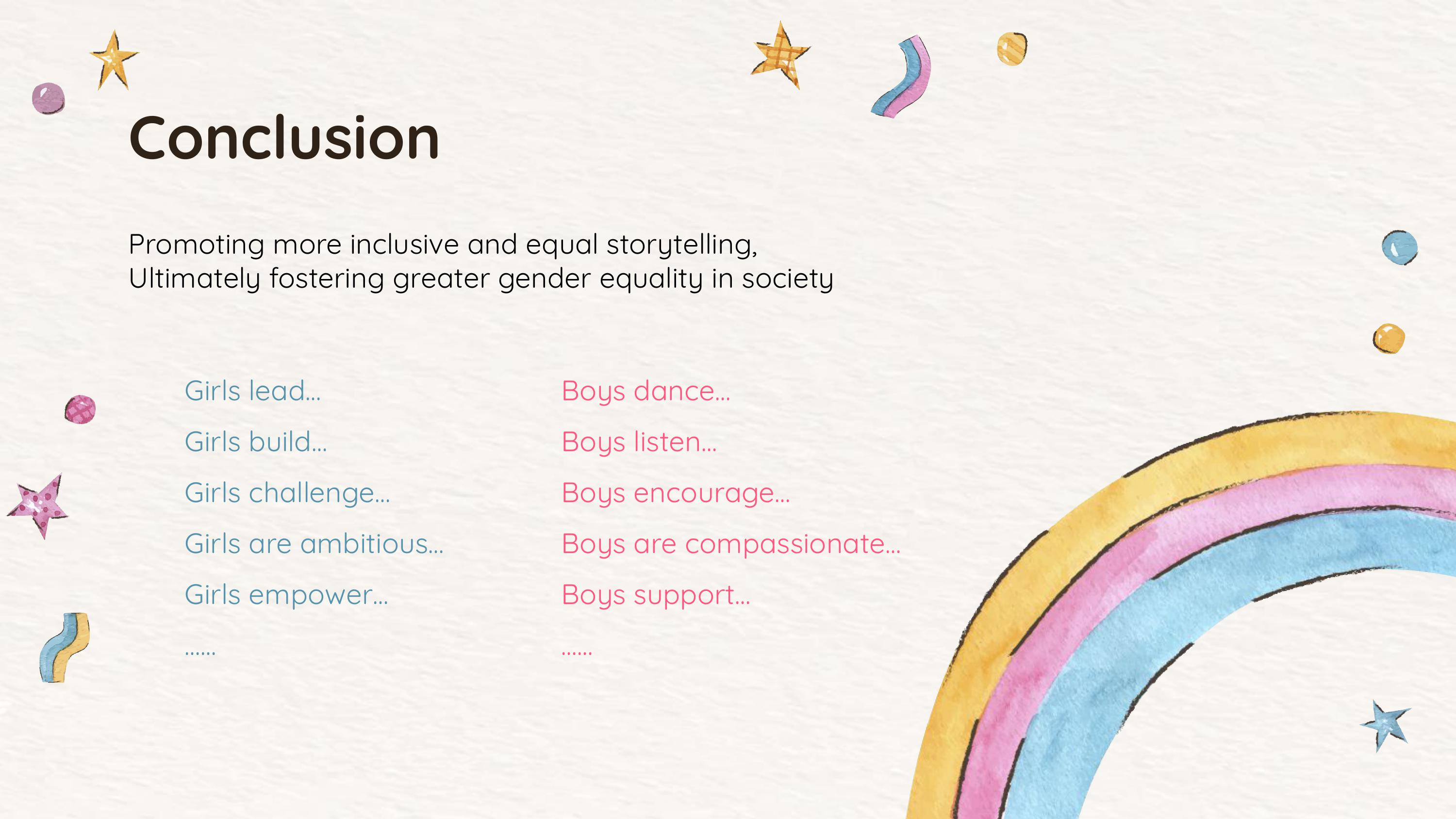 Conclusion

Promoting more inclusive and equal storytelling,
Ultimately fostering greater gender equality in society

Girls lead…
Girls build…
Girls challenge…
Girls are ambitious…
Girls empower…
……

Boys dance…
Boys listen…
Boys encourage…
Boys are compassionate…
Boys support…
……